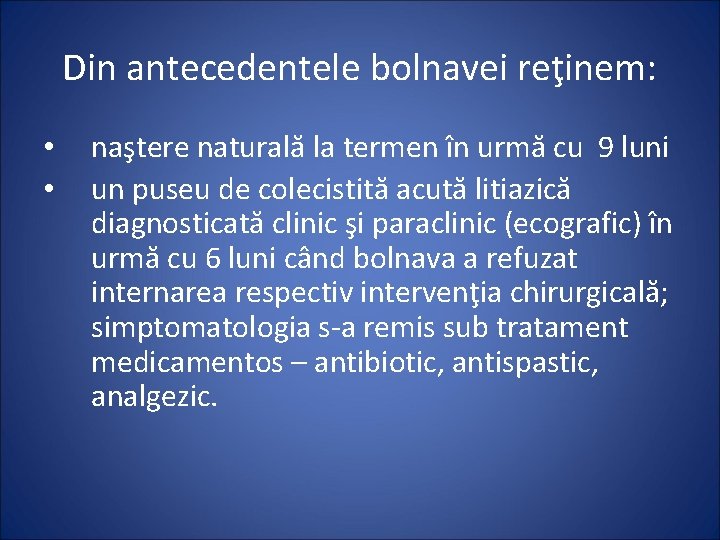 Din antecedentele bolnavei reţinem:

• naştere naturală la termen în urmă cu 9 luni
• un puseu de colecistită acută litiazică diagnosticată clinic şi paraclinic (ecografic) în urmă cu 6 luni când bolnava a refuzat internarea respectiv intervenţia chirurgicală; simptomatologia s-a remis sub tratament medicamentos – antibiotic, antispastic, analgezic.